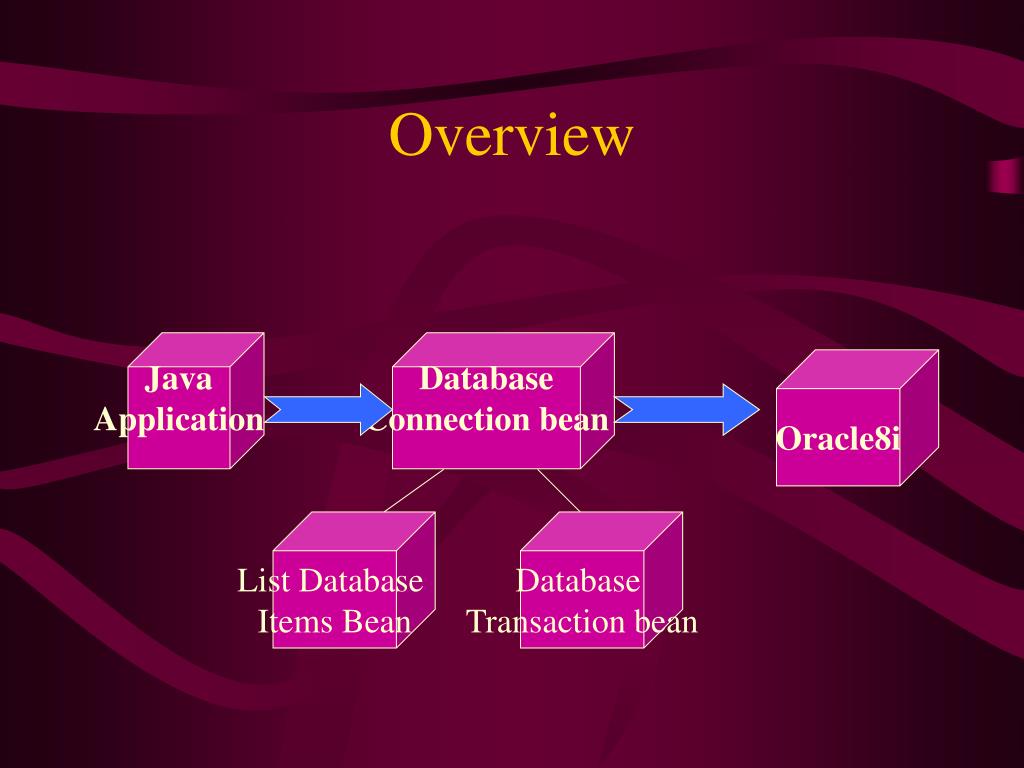 Overview

Java Application

Database Connection bean

Oracle8i

List Database Items Bean

Database Transaction bean